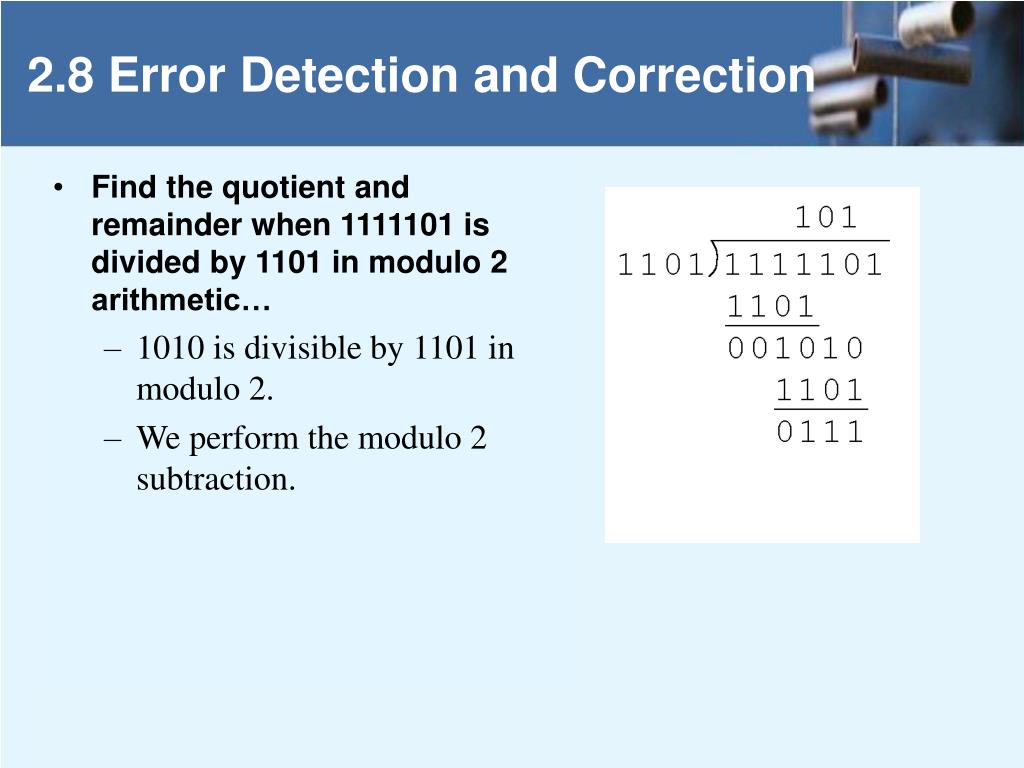 2.8 Error Detection and Correction

• Find the quotient and remainder when 1111101 is divided by 1101 in modulo 2 arithmetic…
– 1010 is divisible by 1101 in modulo 2.
– We perform the modulo 2 subtraction.

101
1101)1111101
1101
001010
1101
0111